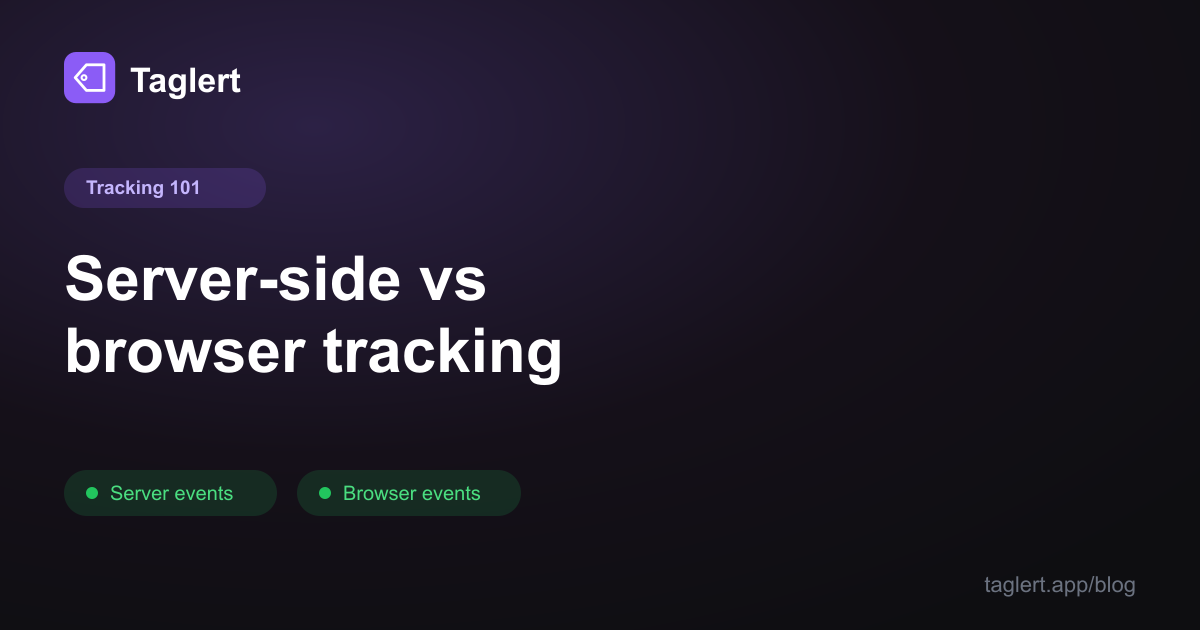 Taglert

Tracking 101

Server-side vs browser tracking

Server events

Browser events

taglert.app/blog